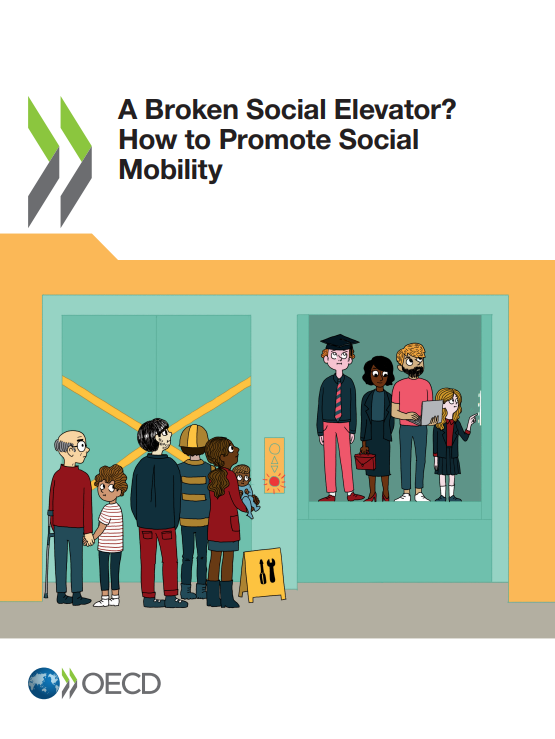 A Broken Social Elevator? How to Promote Social Mobility

OECD